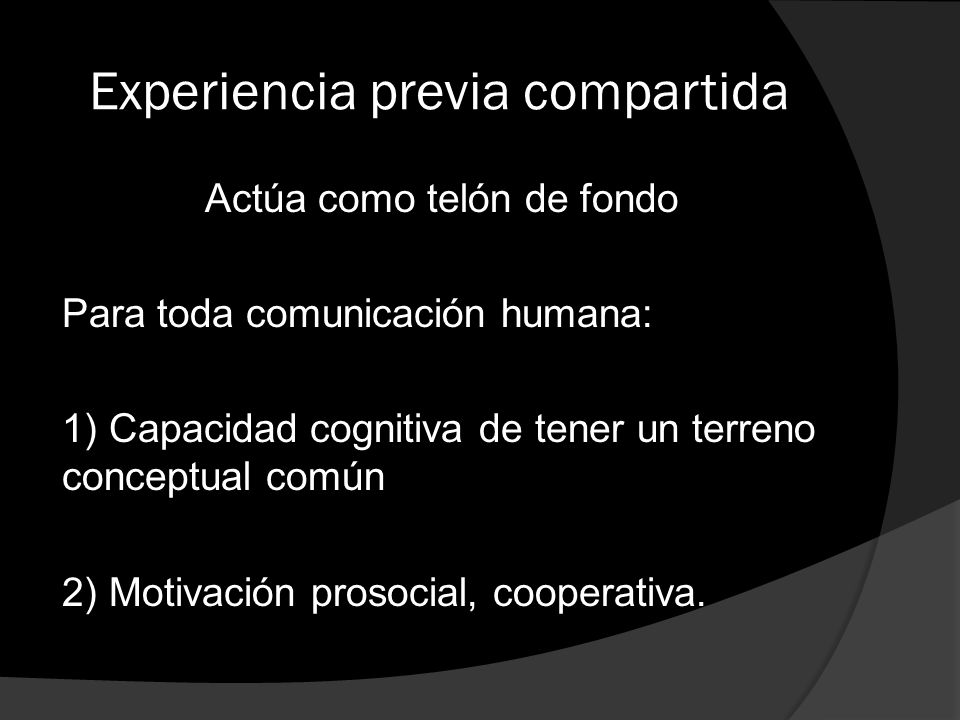 Experiencia previa compartida

Actúa como telón de fondo

Para toda comunicación humana:

1) Capacidad cognitiva de tener un terreno conceptual común

2) Motivación prosocial, cooperativa.